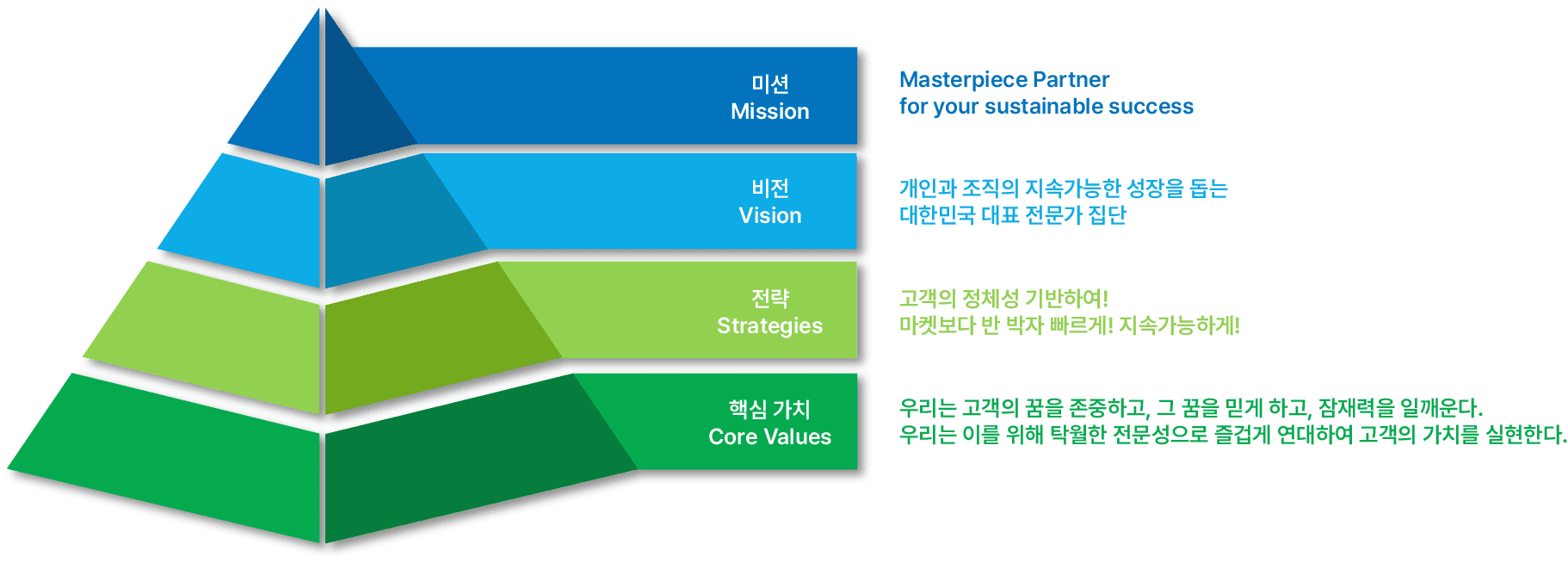 미션
Mission

Masterpiece Partner
for your sustainable success

비전
Vision

개인과 조직의 지속가능한 성장을 돕는
대한민국 대표 전문가 집단

전략
Strategies

고객의 정체성 기반하여!
마켓보다 반 박자 빠르게! 지속가능하게!

핵심 가치
Core Values

우리는 고객의 꿈을 존중하고, 그 꿈을 믿게 하고, 잠재력을 일깨운다.
우리는 이를 위해 탁월한 전문성으로 즐겁게 연대하여 고객의 가치를 실현한다.